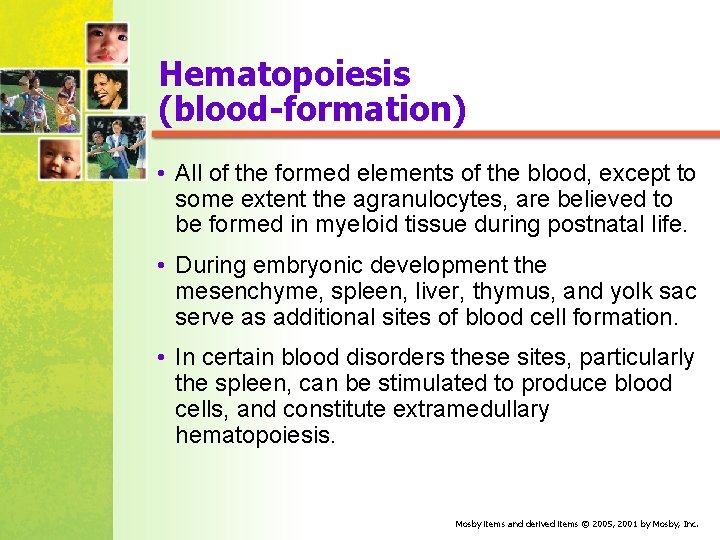 Hematopoiesis (blood-formation)

• All of the formed elements of the blood, except to some extent the agranulocytes, are believed to be formed in myeloid tissue during postnatal life.

• During embryonic development the mesenchyme, spleen, liver, thymus, and yolk sac serve as additional sites of blood cell formation.

• In certain blood disorders these sites, particularly the spleen, can be stimulated to produce blood cells, and constitute extramedullary hematopoiesis.

Mosby items and derived items © 2005, 2001 by Mosby, Inc.